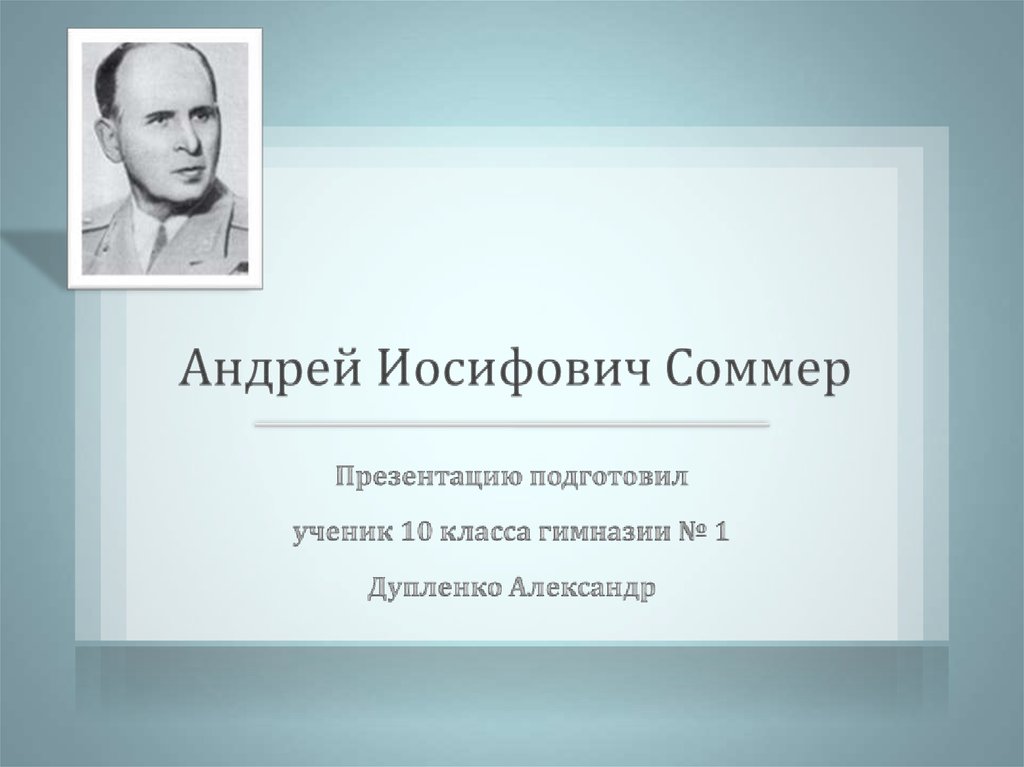 Андрей Иосифович Соммер

Презентацию подготовил

ученик 10 класса гимназии № 1

Дупленко Александр